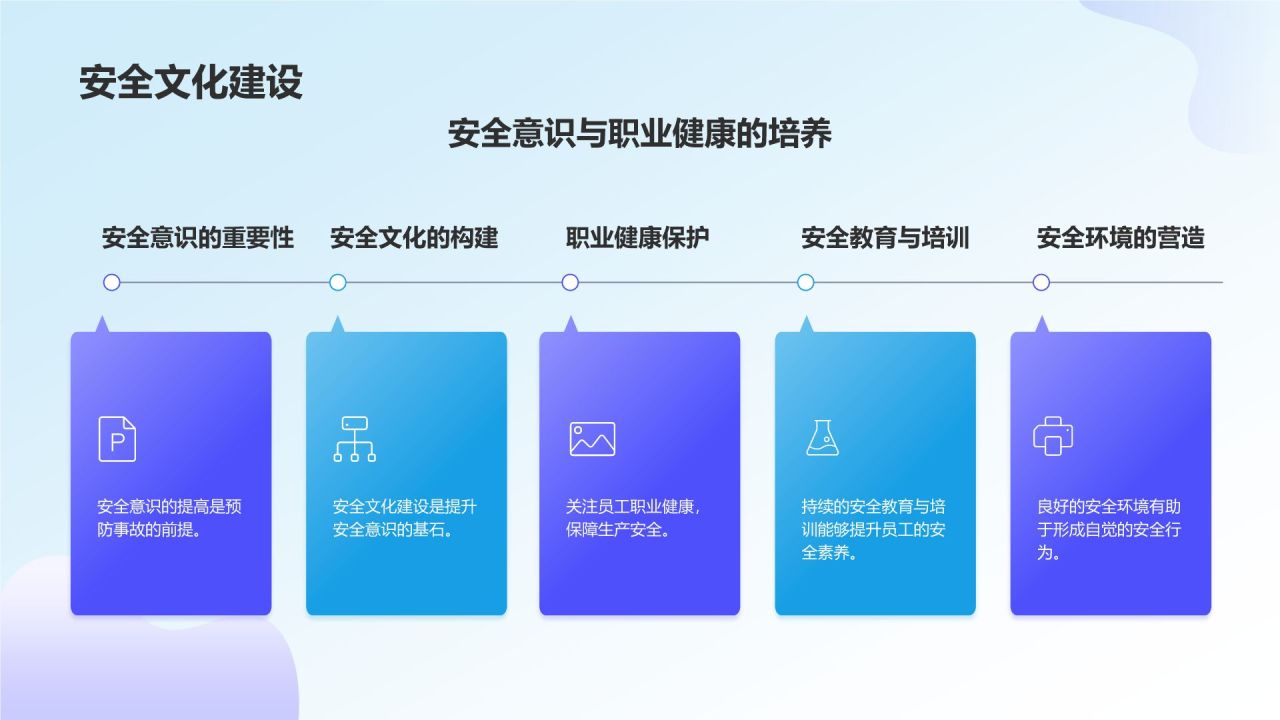 安全文化建设

安全意识与职业健康的培养

安全意识的重要性

安全意识的提高是预防事故的前提。

安全文化的构建

安全文化建设是提升安全意识的基石。

职业健康保护

关注员工职业健康，保障生产安全。

安全教育与培训

持续的安全教育与培训能够提升员工的安全素养。

安全环境的营造

良好的安全环境有助于形成自觉的安全行为。